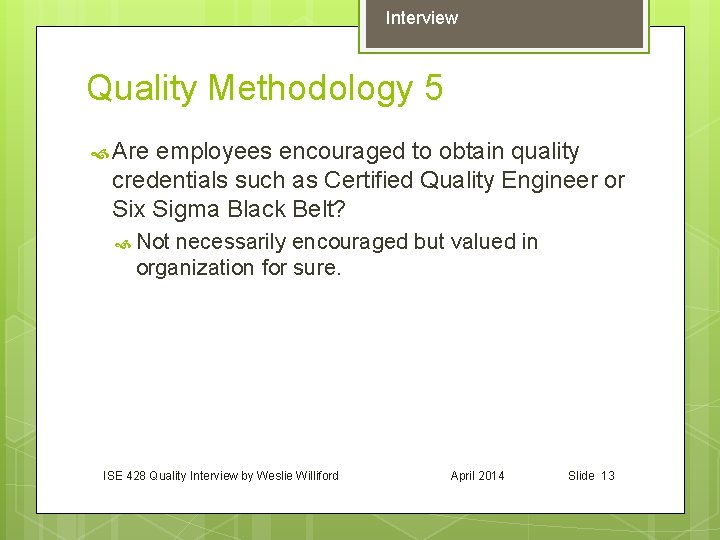 Interview

Quality Methodology 5

Are employees encouraged to obtain quality credentials such as Certified Quality Engineer or Six Sigma Black Belt?

Not necessarily encouraged but valued in organization for sure.

ISE 428 Quality Interview by Weslie Williford

April 2014

Slide 13